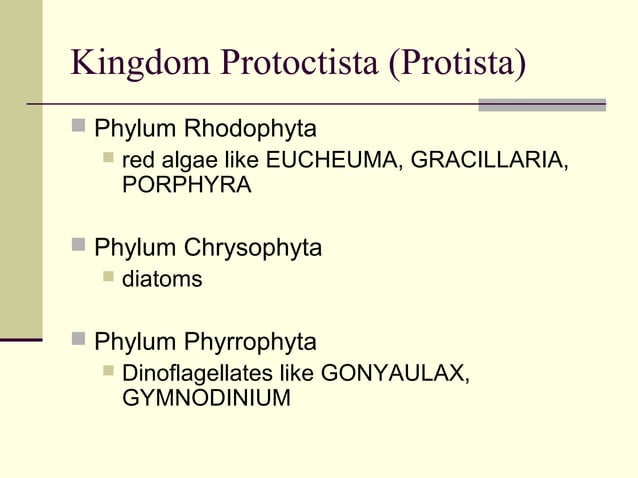 Kingdom Protoctista (Protista)

Phylum Rhodophyta
red algae like EUCHEUMA, GRACILLARIA, PORPHYRA

Phylum Chrysophyta
diatoms

Phylum Phyrrophyta
Dinoflagellates like GONYAULAX, GYMNODINIUM